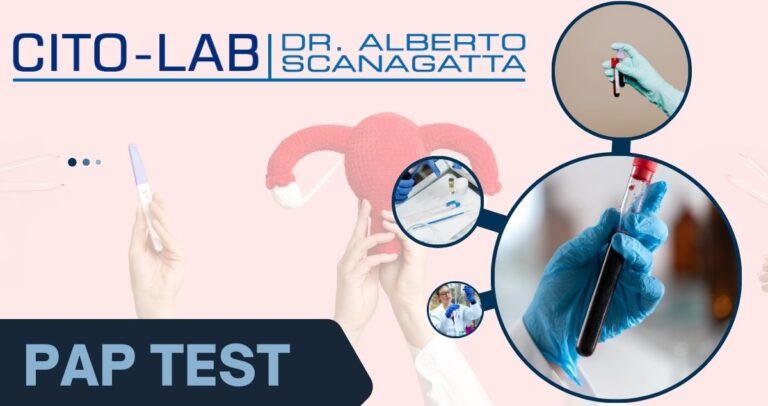 CITO-LAB | DR. ALBERTO SCANAGATTA

PAP TEST